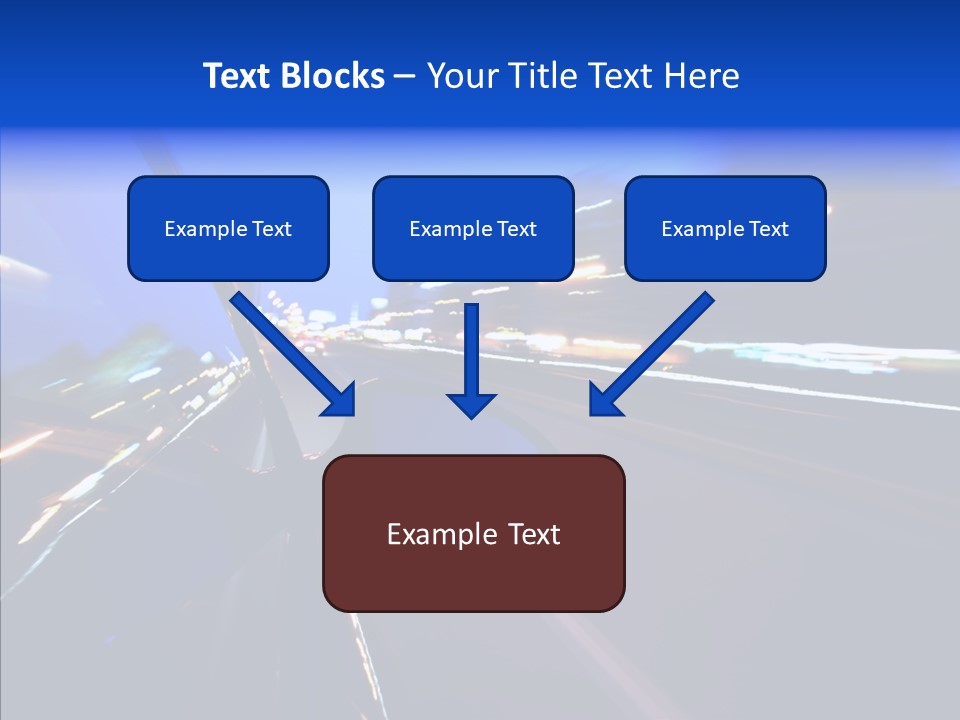 Text Blocks – Your Title Text Here

Example Text

Example Text

Example Text

Example Text